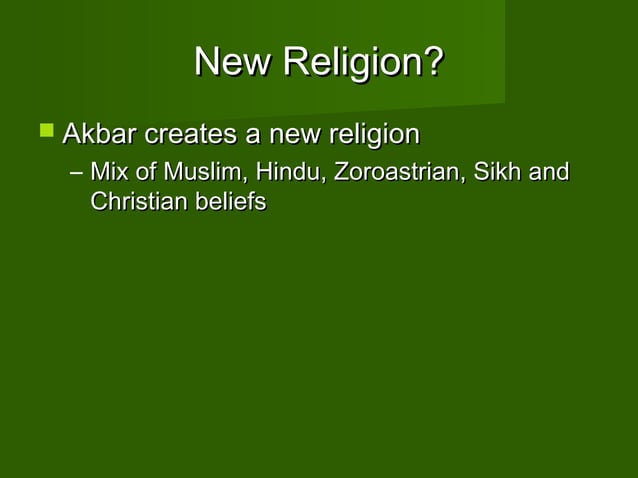 New Religion?

Akbar creates a new religion

– Mix of Muslim, Hindu, Zoroastrian, Sikh and Christian beliefs